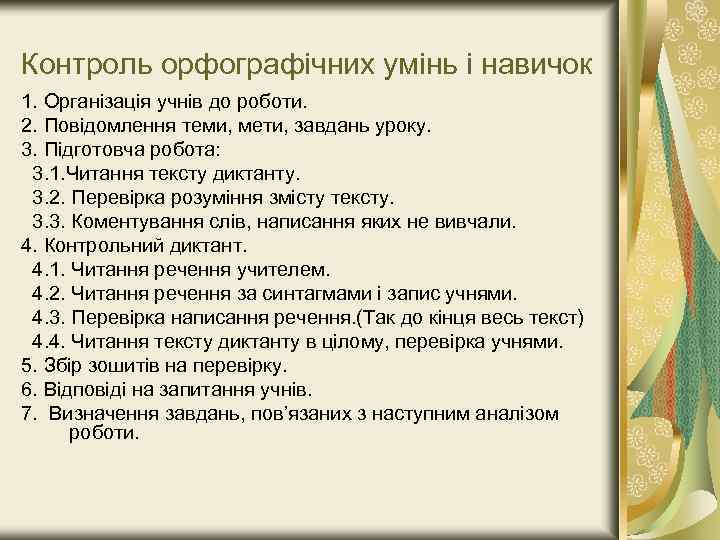 Контроль орфографічних умінь і навичок

1. Організація учнів до роботи.
2. Повідомлення теми, мети, завдань уроку.
3. Підготовча робота:
3.1.Читання тексту диктанту.
3.2. Перевірка розуміння змісту тексту.
3.3. Коментування слів, написання яких не вивчали.
4. Контрольний диктант.
4.1. Читання речення учителем.
4.2. Читання речення за синтагмами і запис учнями.
4.3. Перевірка написання речення.(Так до кінця весь текст)
4.4. Читання тексту диктанту в цілому, перевірка учнями.
5. Збір зошитів на перевірку.
6. Відповіді на запитання учнів.
7. Визначення завдань, пов’язаних з наступним аналізом роботи.